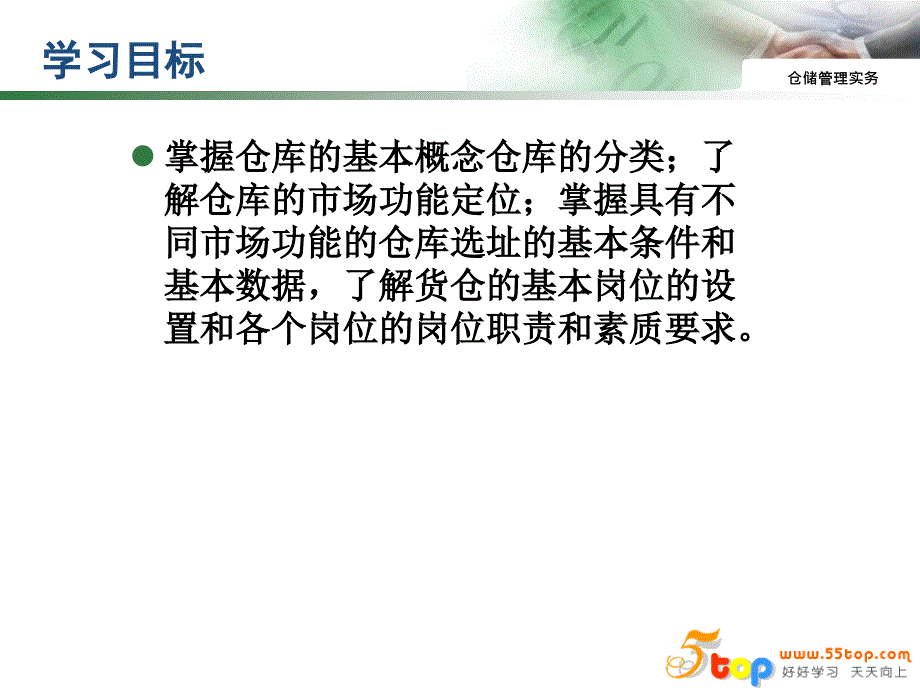 学习目标

仓储管理实务

掌握仓库的基本概念仓库的分类；了解仓库的市场功能定位；掌握具有不同市场功能的仓库选址的基本条件和基本数据，了解货仓的基本岗位的设置和各个岗位的岗位职责和素质要求。

5top www.55top.com 好好学习 天天向上